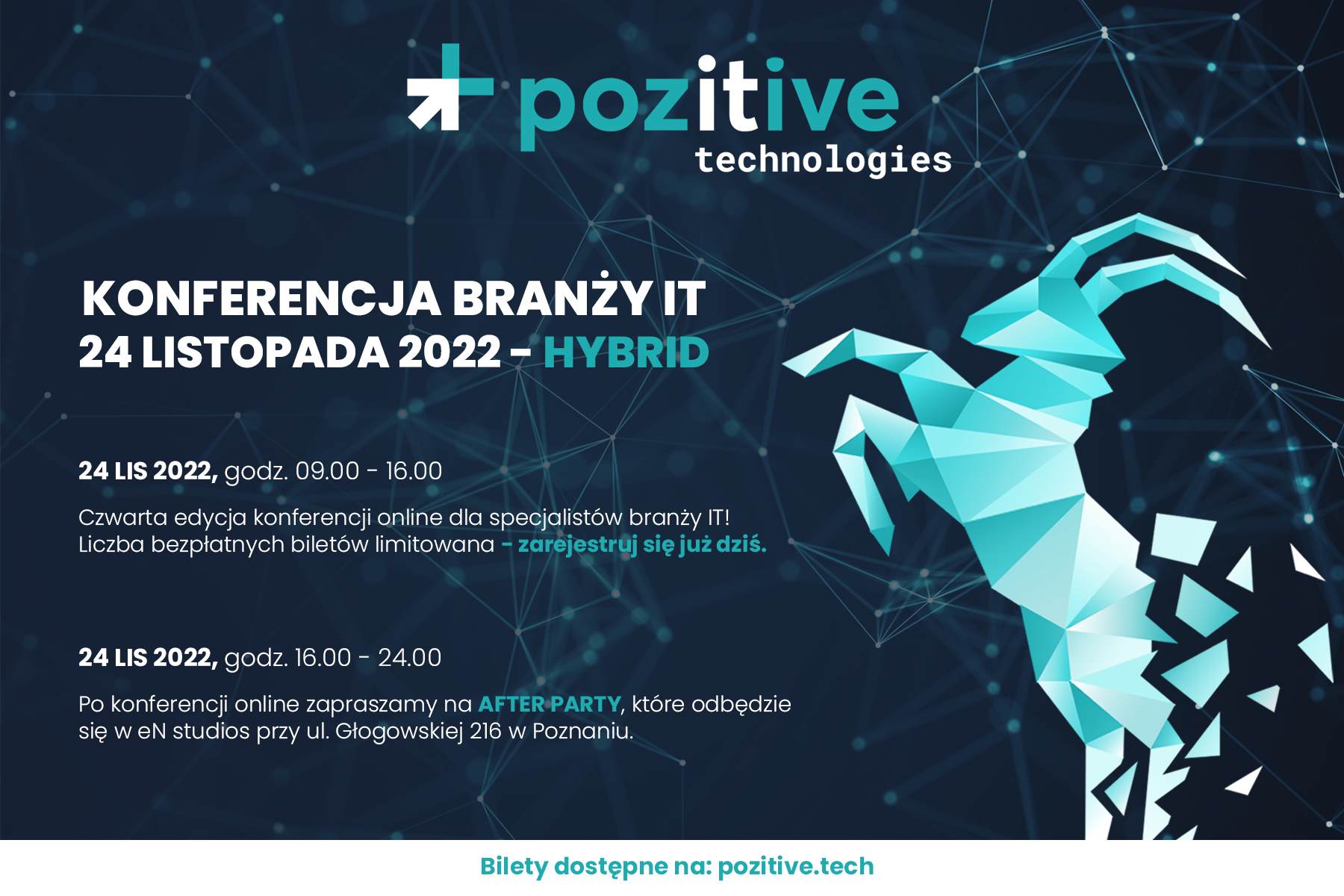 pozitive
technologies

KONFERENCJA BRANŻY IT
24 LISTOPADA 2022 - HYBRID

24 LIS 2022, godz. 09.00 - 16.00

Czwarta edycja konferencji online dla specjalistów branży IT! Liczba bezpłatnych biletów limitowana - zarejestruj się już dziś.

24 LIS 2022, godz. 16.00 - 24.00

Po konferencji online zapraszamy na AFTER PARTY, które odbędzie się w eN studios przy ul. Głogowskiej 216 w Poznaniu.

Bilety dostępne na: pozitive.tech